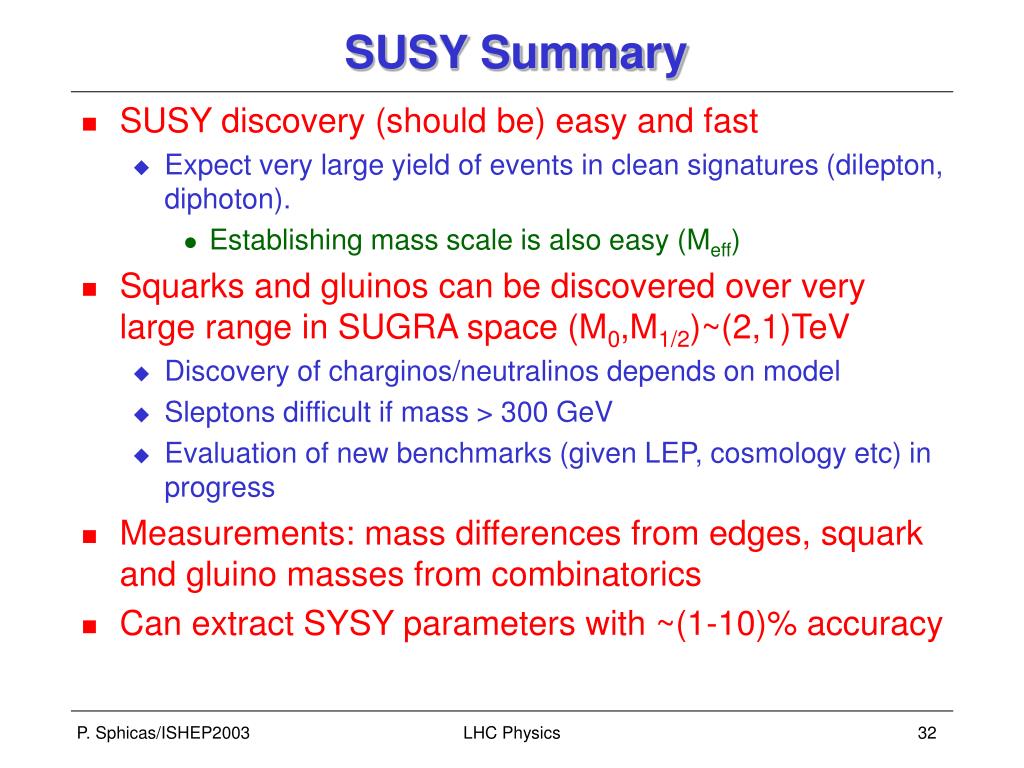 SUSY Summary

SUSY discovery (should be) easy and fast

Expect very large yield of events in clean signatures (dilepton, diphoton).

Establishing mass scale is also easy ($M_{eff}$)

Squarks and gluinos can be discovered over very large range in SUGRA space ($M_0$,$M_{1/2}$)~(2,1)TeV

Discovery of charginos/neutralinos depends on model

Sleptons difficult if mass > 300 GeV

Evaluation of new benchmarks (given LEP, cosmology etc) in progress

Measurements: mass differences from edges, squark and gluino masses from combinatorics

Can extract SYSY parameters with ~(1-10)% accuracy

P. Sphicas/ISHEP2003

LHC Physics

32